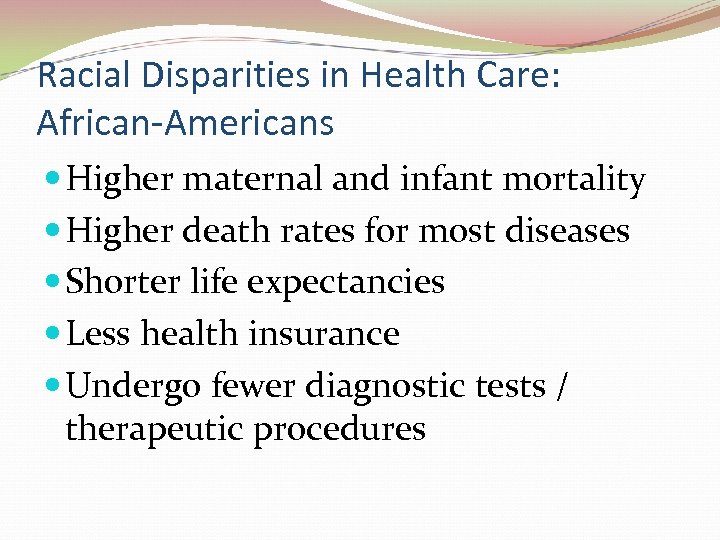 Racial Disparities in Health Care: African-Americans

- Higher maternal and infant mortality
- Higher death rates for most diseases
- Shorter life expectancies
- Less health insurance
- Undergo fewer diagnostic tests / therapeutic procedures